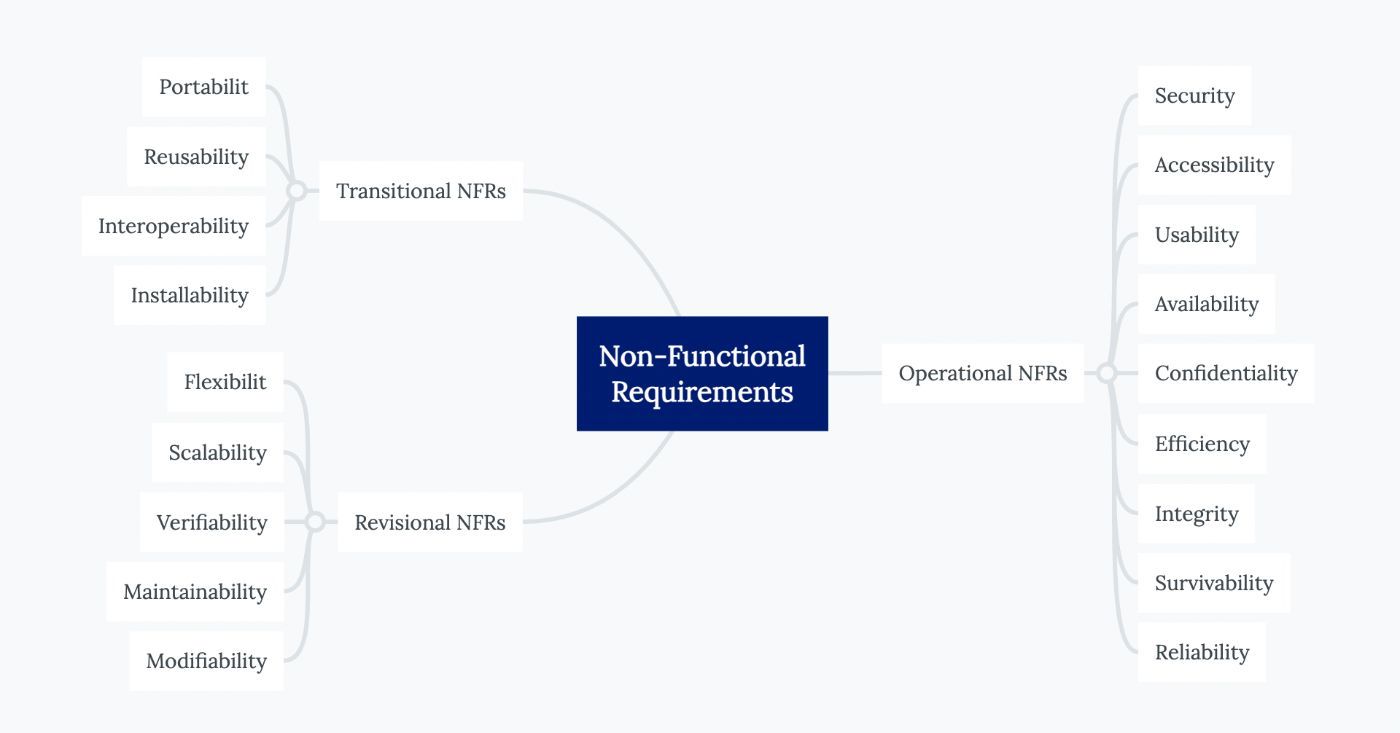 Non-Functional Requirements

Transitional NFRs

Portabilit

Reusability

Interoperability

Installability

Revisional NFRs

Flexibilit

Scalability

Verifiability

Maintainability

Modifiability

Operational NFRs

Security

Accessibility

Usability

Availability

Confidentiality

Efficiency

Integrity

Survivability

Reliability